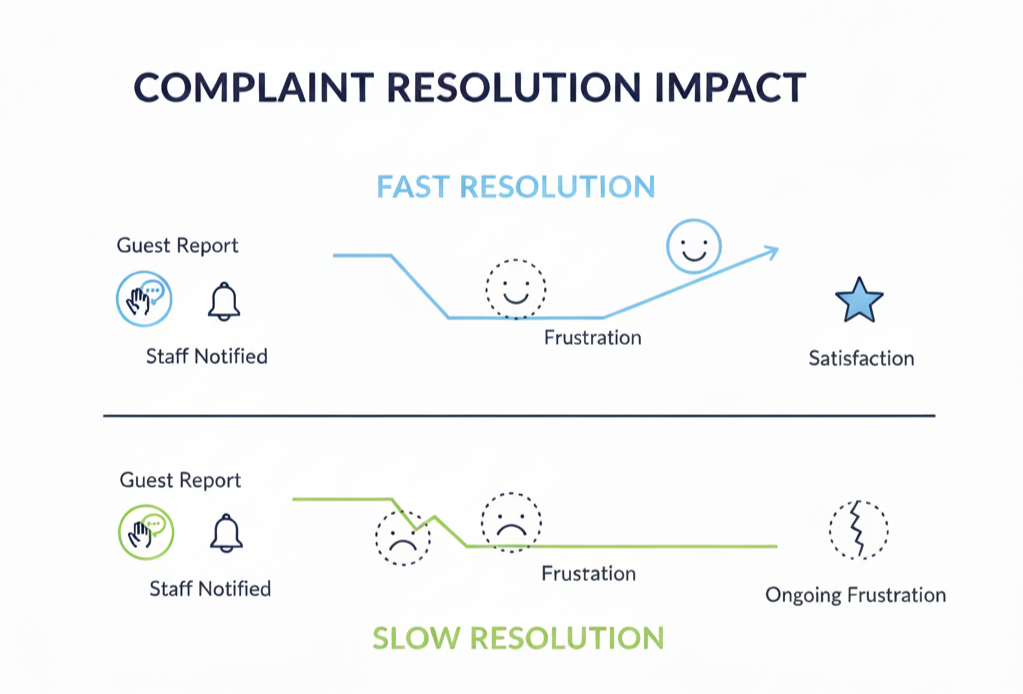 COMPLAINT RESOLUTION IMPACT

FAST RESOLUTION

Guest Report

Staff Notified

Frustration

Satisfaction

Guest Report

Staff Notified

Frustration

Ongoing Frustration

SLOW RESOLUTION